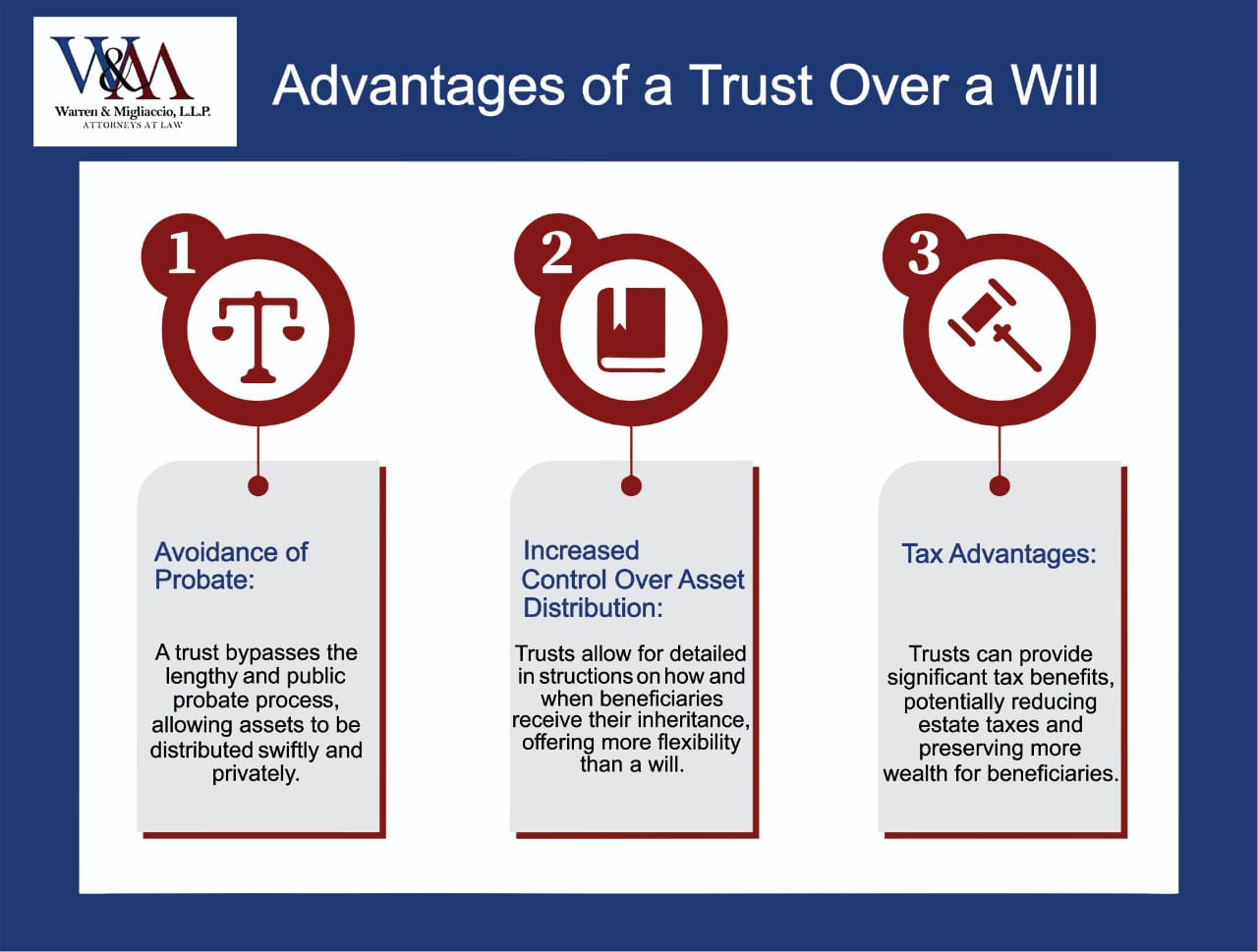 W&M
Warren & Migliaccio, L.L.P.
ATTORNEYS AT LAW

Advantages of a Trust Over a Will

1

Avoidance of Probate:

A trust bypasses the lengthy and public probate process, allowing assets to be distributed swiftly and privately.

2

Increased Control Over Asset Distribution:

Trusts allow for detailed in structions on how and when beneficiaries receive their inheritance, offering more flexibility than a will.

3

Tax Advantages:

Trusts can provide significant tax benefits, potentially reducing estate taxes and preserving more wealth for beneficiaries.